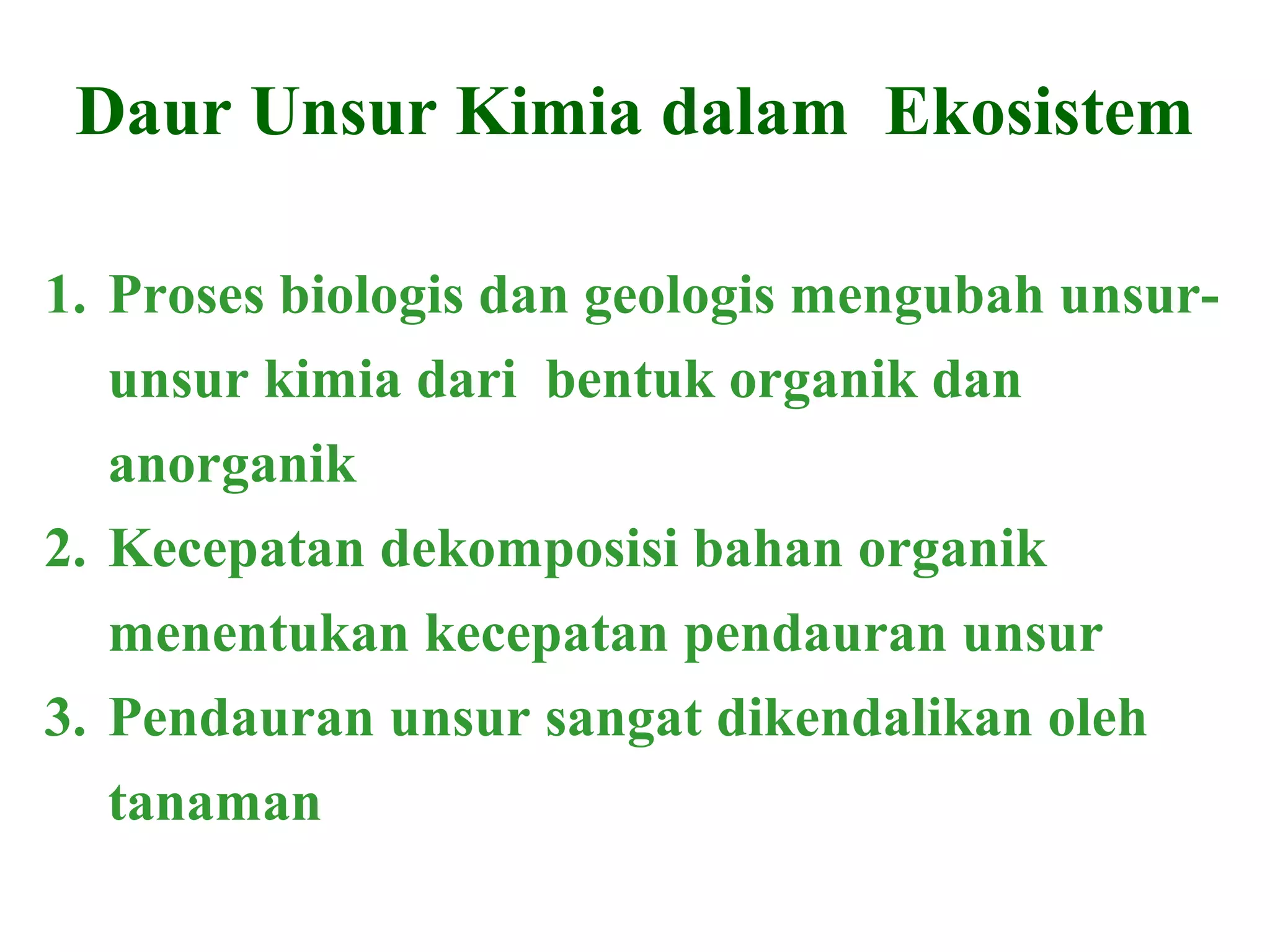 Daur Unsur Kimia dalam Ekosistem

1. Proses biologis dan geologis mengubah unsur-unsur kimia dari bentuk organik dan anorganik
2. Kecepatan dekomposisi bahan organik menentukan kecepatan pendauran unsur
3. Pendauran unsur sangat dikendalikan oleh tanaman